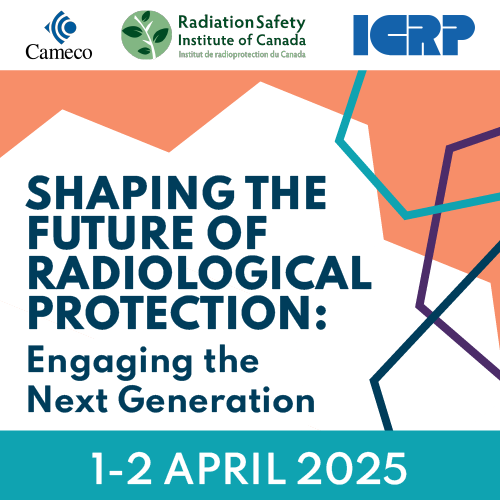 Cameco

Radiation Safety Institute of Canada
Institut de radioprotection du Canada

ICRP

SHAPING THE FUTURE OF RADIOLOGICAL PROTECTION:
Engaging the Next Generation

1-2 APRIL 2025